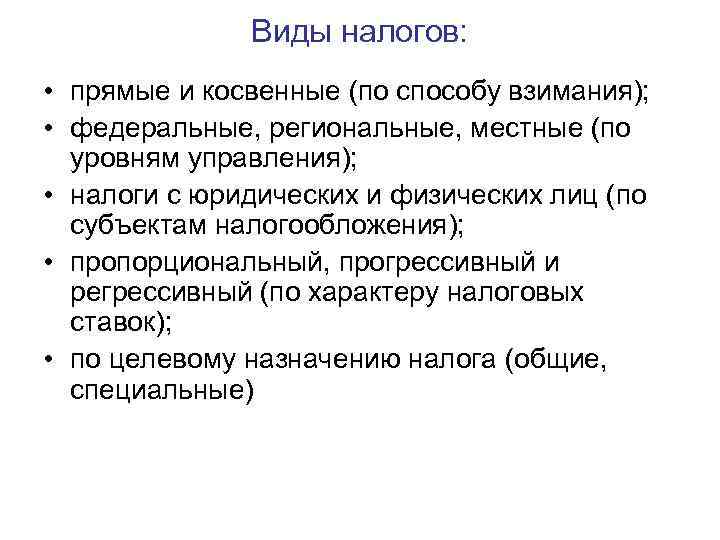 Виды налогов:

• прямые и косвенные (по способу взимания);
• федеральные, региональные, местные (по уровням управления);
• налоги с юридических и физических лиц (по субъектам налогообложения);
• пропорциональный, прогрессивный и регрессивный (по характеру налоговых ставок);
• по целевому назначению налога (общие, специальные)